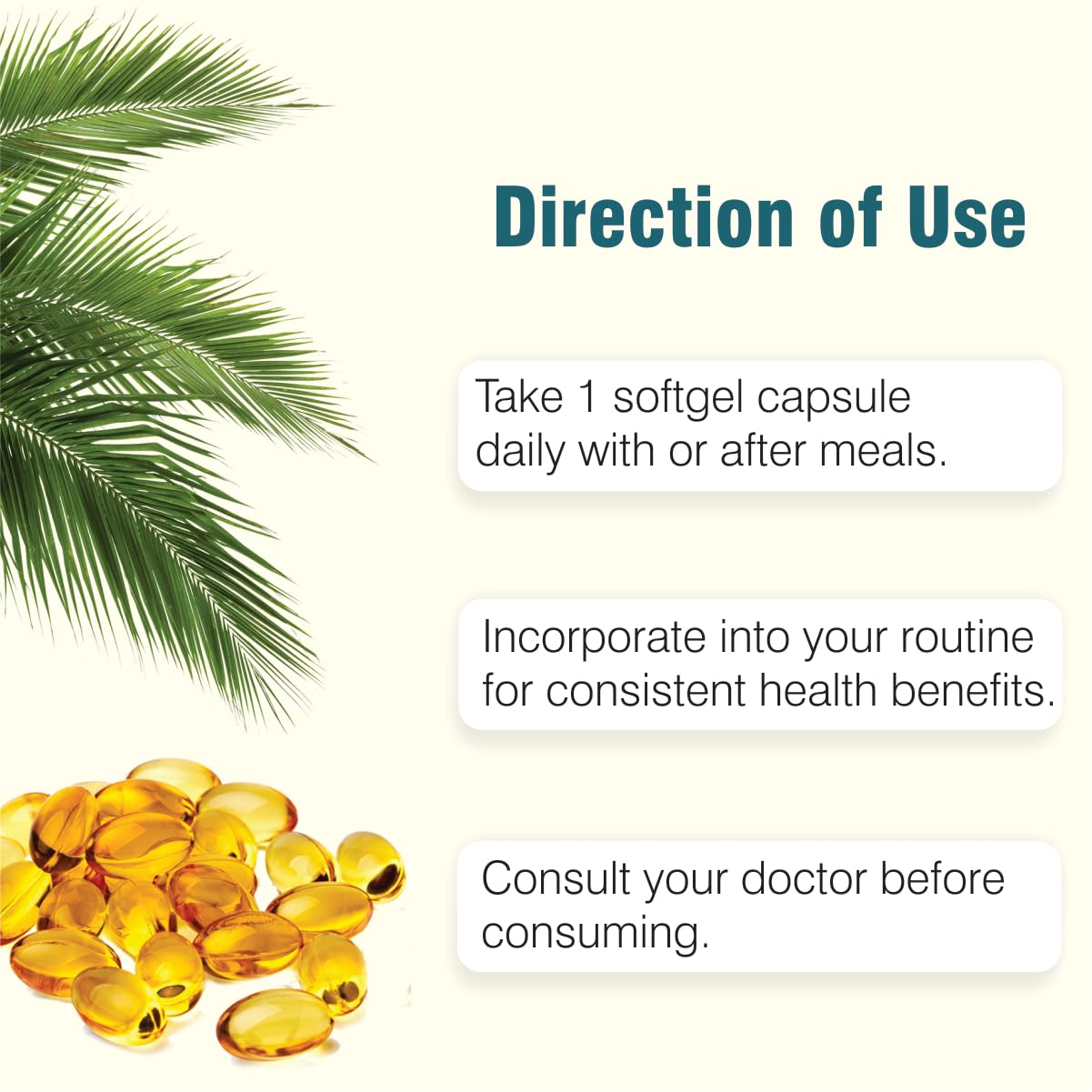 Direction of Use

Take 1 softgel capsule daily with or after meals.

Incorporate into your routine for consistent health benefits.

Consult your doctor before consuming.